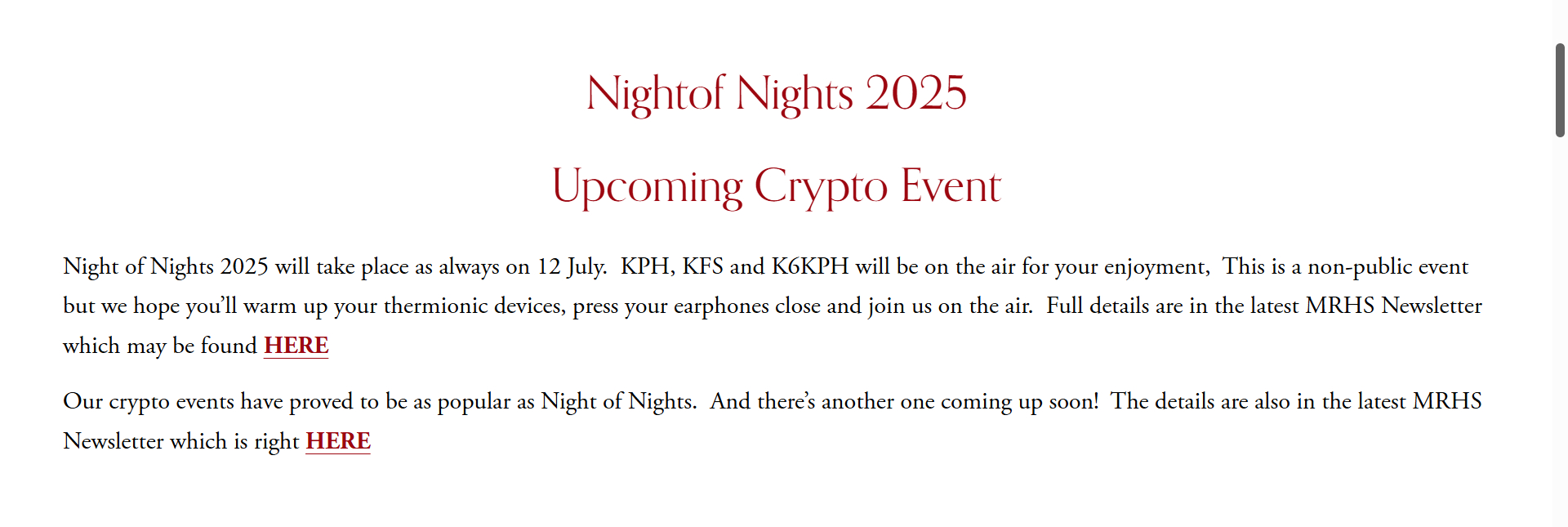 Nightof Nights 2025

Upcoming Crypto Event

Night of Nights 2025 will take place as always on 12 July. KPH, KFS and K6KPH will be on the air for your enjoyment, This is a non-public event but we hope you'll warm up your thermionic devices, press your earphones close and join us on the air. Full details are in the latest MRHS Newsletter which may be found HERE

Our crypto events have proved to be as popular as Night of Nights. And there's another one coming up soon! The details are also in the latest MRHS Newsletter which is right HERE